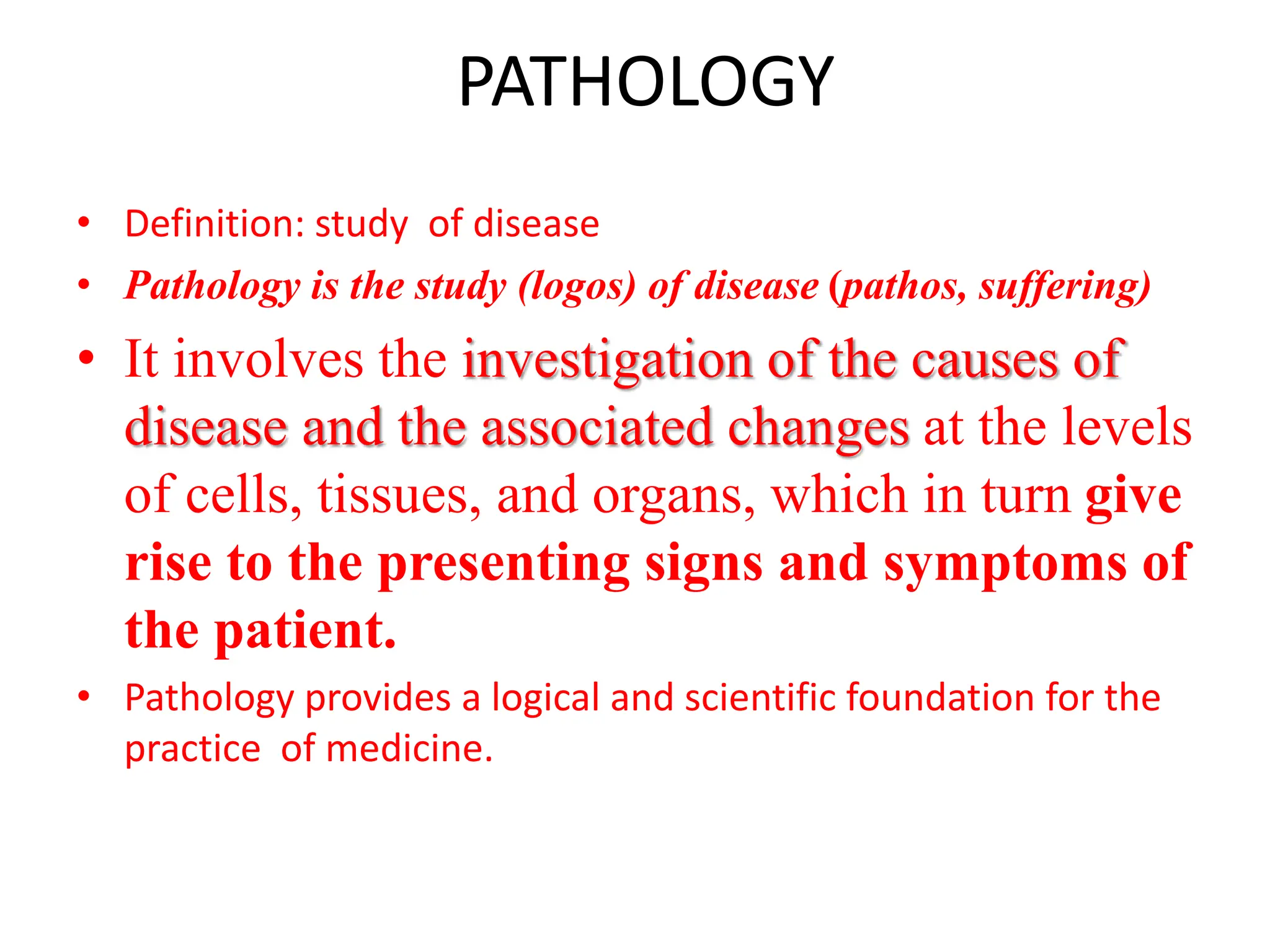 PATHOLOGY

• Definition: study of disease
• Pathology is the study (logos) of disease (pathos, suffering)
• It involves the investigation of the causes of disease and the associated changes at the levels of cells, tissues, and organs, which in turn give rise to the presenting signs and symptoms of the patient.
• Pathology provides a logical and scientific foundation for the practice of medicine.